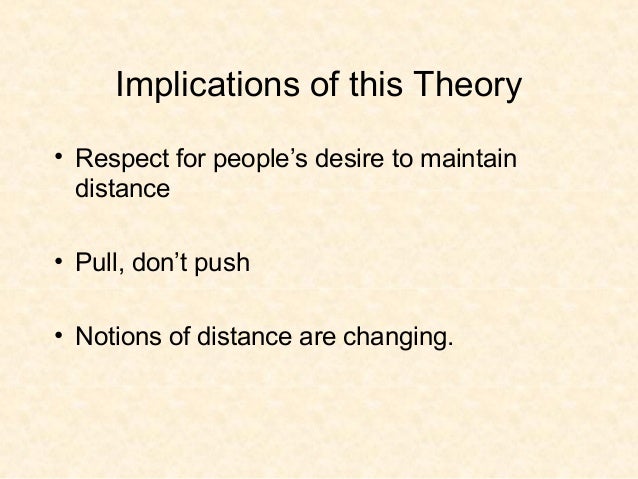 Implications of this Theory

• Respect for people’s desire to maintain distance

• Pull, don’t push

• Notions of distance are changing.